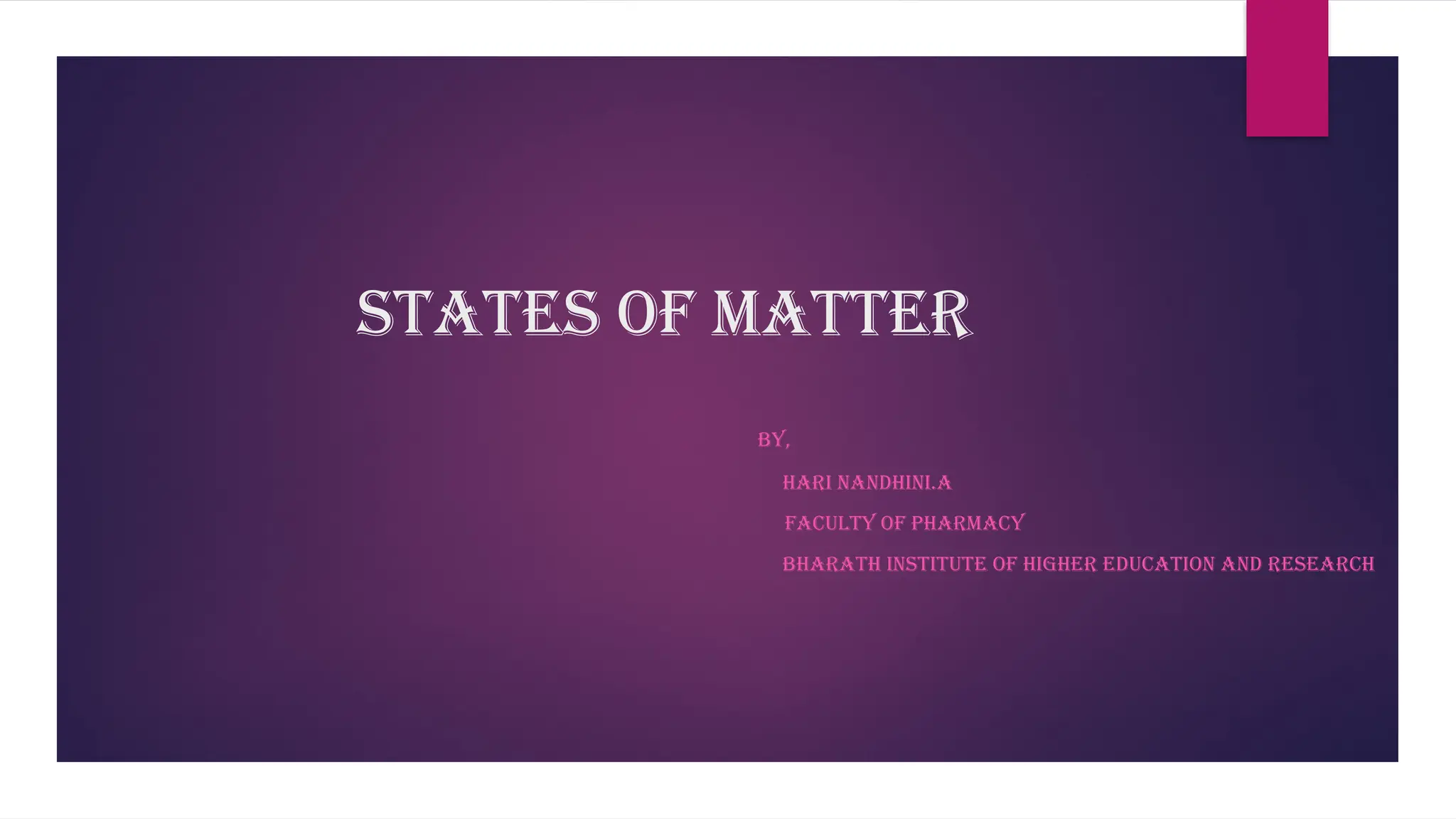 STATES OF MATTER

BY,

HARI NANDHINI.A

FACULTY OF PHARMACY

BHARATH INSTITUTE OF HIGHER EDUCATION AND RESEARCH